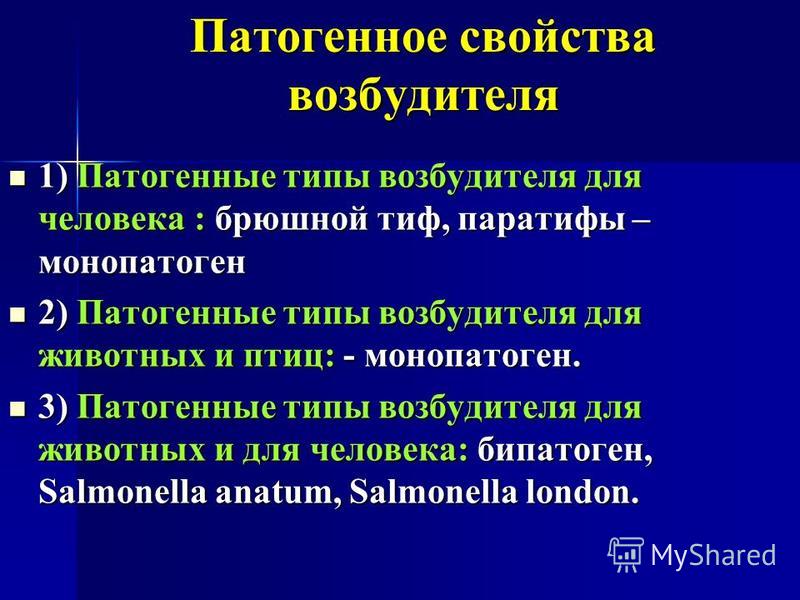 Патогенное свойства возбудителя

1) Патогенные типы возбудителя для человека : брюшной тиф, паратифы – монопатоген

2) Патогенные типы возбудителя для животных и птиц: - монопатоген.

3) Патогенные типы возбудителя для животных и для человека: бипатоген, Salmonella anatum, Salmonella london.

MyShared